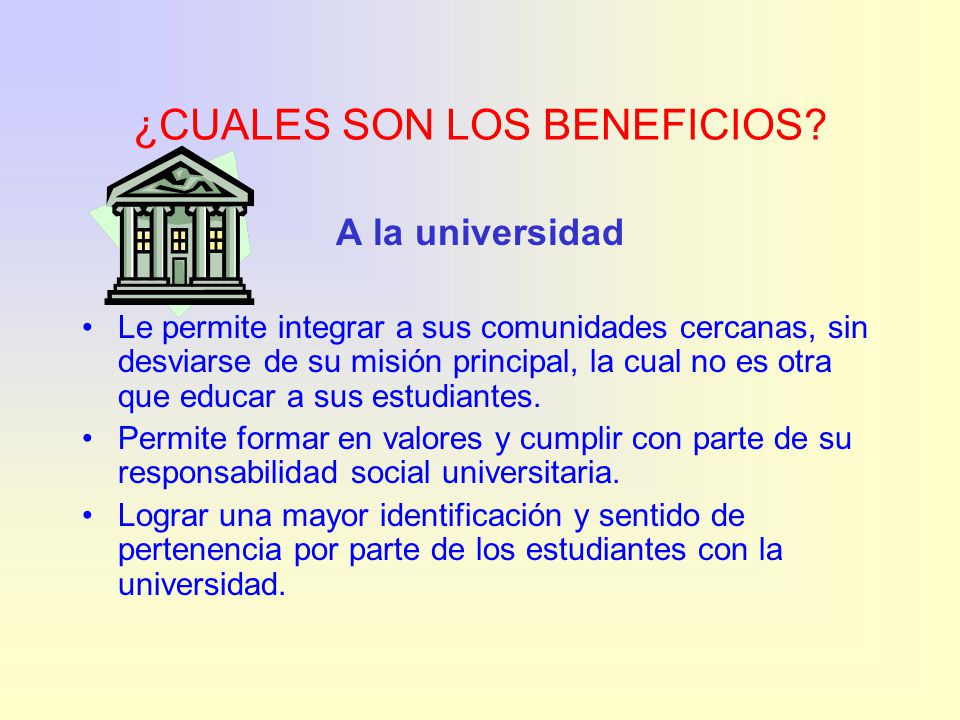 ¿CUALES SON LOS BENEFICIOS?

A la universidad

• Le permite integrar a sus comunidades cercanas, sin desviarse de su misión principal, la cual no es otra que educar a sus estudiantes.

• Permite formar en valores y cumplir con parte de su responsabilidad social universitaria.

• Lograr una mayor identificación y sentido de pertenencia por parte de los estudiantes con la universidad.